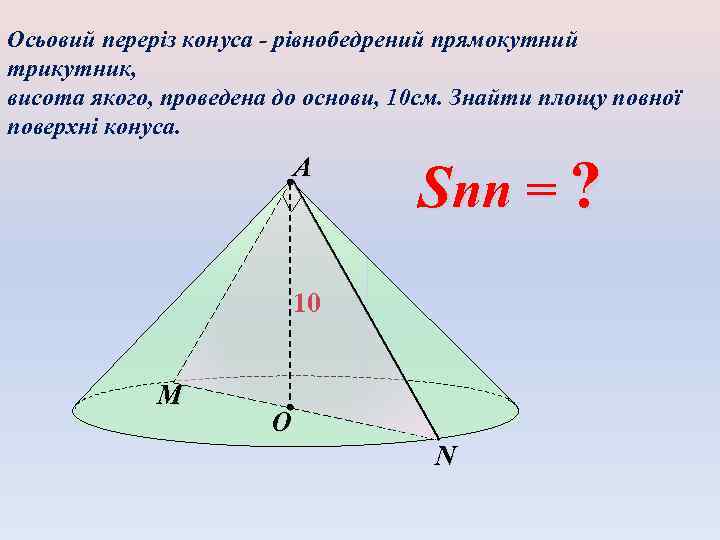 Осьовий переріз конуса - рівнобедрений прямокутний трикутник,
висота якого, проведена до основи, 10см. Знайти площу повної поверхні конуса.

A

Sпп = ?

10

M

O

N